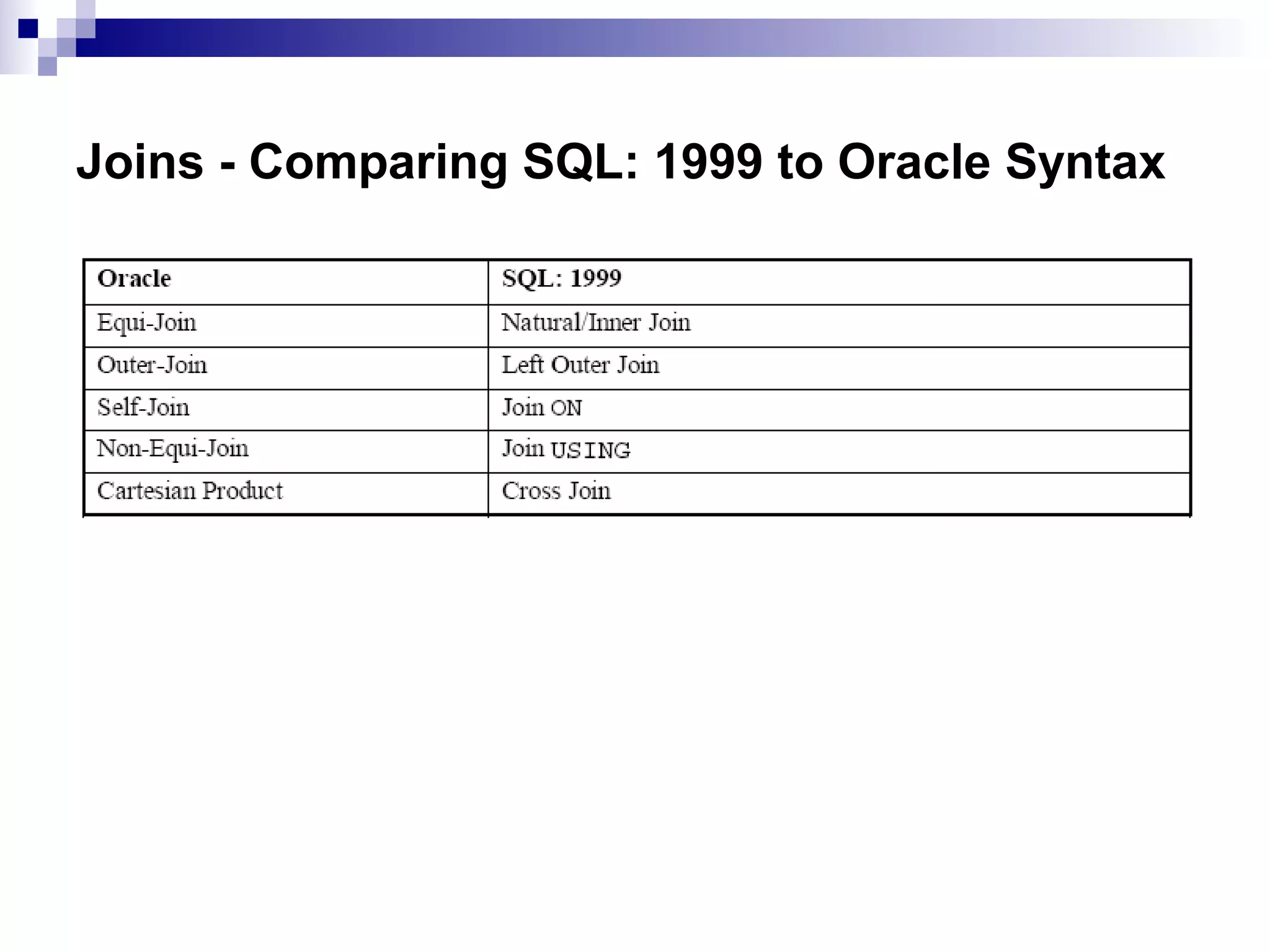 Joins - Comparing SQL: 1999 to Oracle Syntax

| Oracle | SQL: 1999 |
|---|---|
| Equi-Join | Natural/Inner Join |
| Outer-Join | Left Outer Join |
| Self-Join | Join ON |
| Non-Equi-Join | Join USING |
| Cartesian Product | Cross Join |